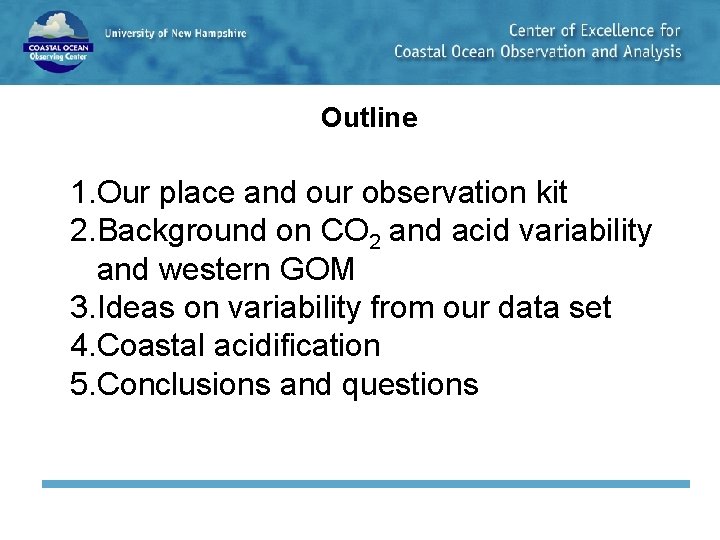 COASTAL OCEAN Observing Center

University of New Hampshire

Center of Excellence for Coastal Ocean Observation and Analysis

Outline

1.Our place and our observation kit
2.Background on $CO_2$ and acid variability and western GOM
3.Ideas on variability from our data set
4.Coastal acidification
5.Conclusions and questions